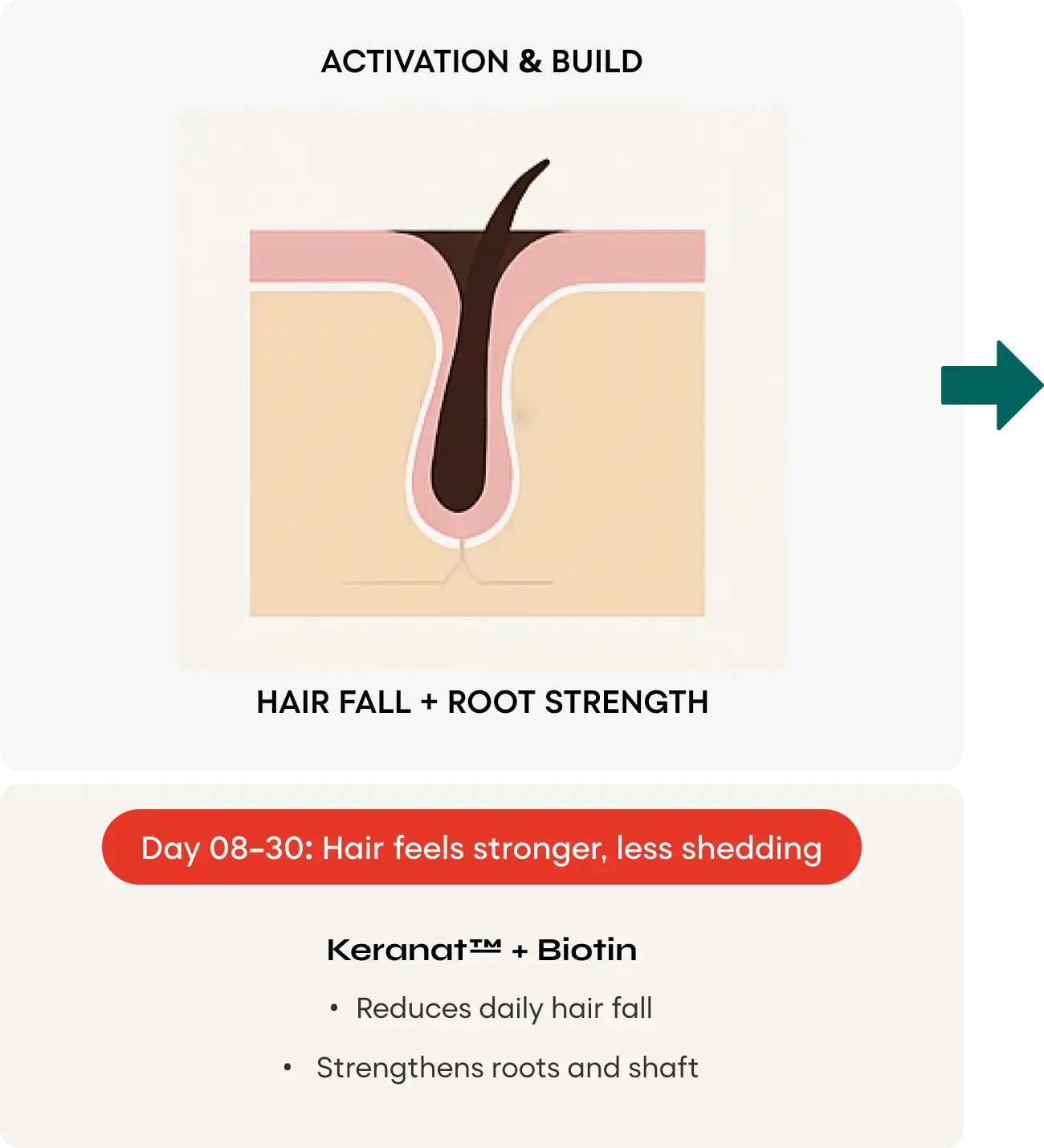 ACTIVATION & BUILD

HAIR FALL + ROOT STRENGTH

Day 08-30: Hair feels stronger, less shedding

Keranat™ + Biotin

• Reduces daily hair fall

• Strengthens roots and shaft